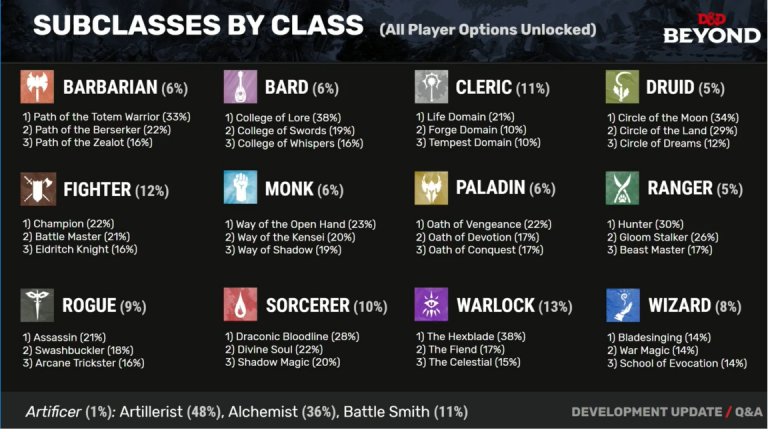 SUBCLASSES BY CLASS (All Player Options Unlocked)

D&D BEYOND

BARBARIAN (6%)
1) Path of the Totem Warrior (33%)
2) Path of the Berserker (22%)
3) Path of the Zealot (16%)

BARD (6%)
1) College of Lore (38%)
2) College of Swords (19%)
3) College of Whispers (16%)

CLERIC (11%)
1) Life Domain (21%)
2) Forge Domain (10%)
3) Tempest Domain (10%)

DRUID (5%)
1) Circle of the Moon (34%)
2) Circle of the Land (29%)
3) Circle of Dreams (12%)

FIGHTER (12%)
1) Champion (22%)
2) Battle Master (21%)
3) Eldritch Knight (16%)

MONK (6%)
1) Way of the Open Hand (23%)
2) Way of the Kensei (20%)
3) Way of Shadow (19%)

PALADIN (6%)
1) Oath of Vengeance (22%)
2) Oath of Devotion (17%)
3) Oath of Conquest (17%)

RANGER (5%)
1) Hunter (30%)
2) Gloom Stalker (26%)
3) Beast Master (17%)

ROGUE (9%)
1) Assassin (21%)
2) Swashbuckler (18%)
3) Arcane Trickster (16%)

SORCERER (10%)
1) Draconic Bloodline (28%)
2) Divine Soul (22%)
3) Shadow Magic (20%)

WARLOCK (13%)
1) The Hexblade (38%)
2) The Fiend (17%)
3) The Celestial (15%)

WIZARD (8%)
1) Bladesinging (14%)
2) War Magic (14%)
3) School of Evocation (14%)

Artificer (1%): Artillerist (48%), Alchemist (36%), Battle Smith (11%)

DEVELOPMENT UPDATE / Q&A